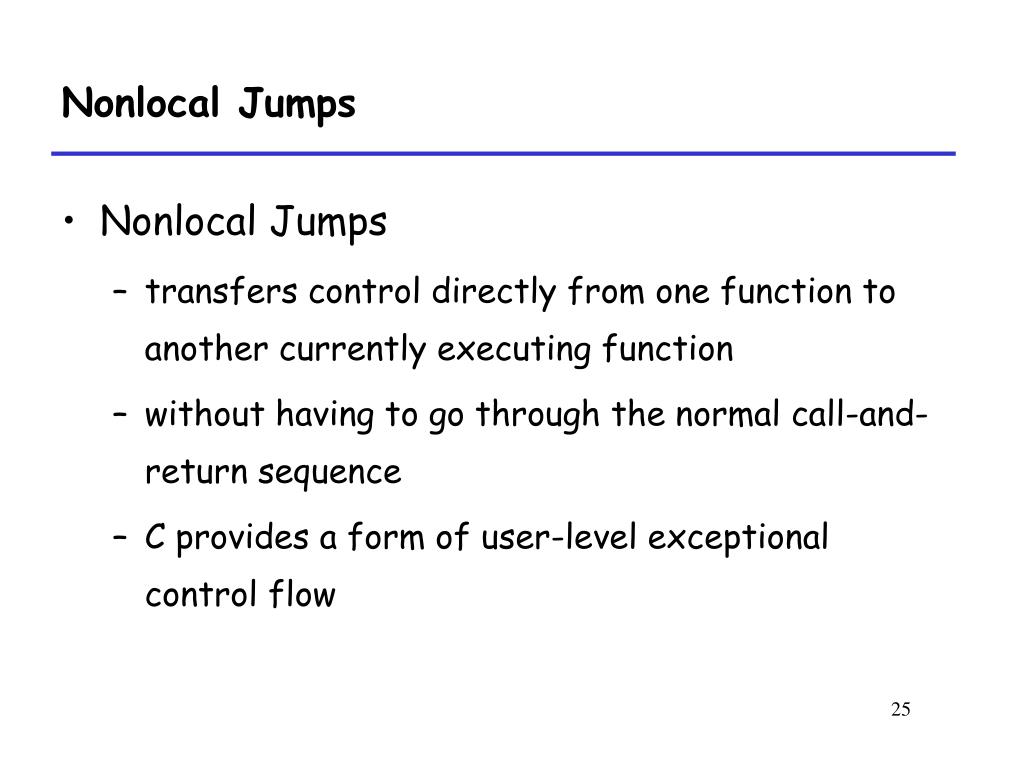 Nonlocal Jumps

• Nonlocal Jumps
– transfers control directly from one function to another currently executing function
– without having to go through the normal call-and-return sequence
– C provides a form of user-level exceptional control flow

25